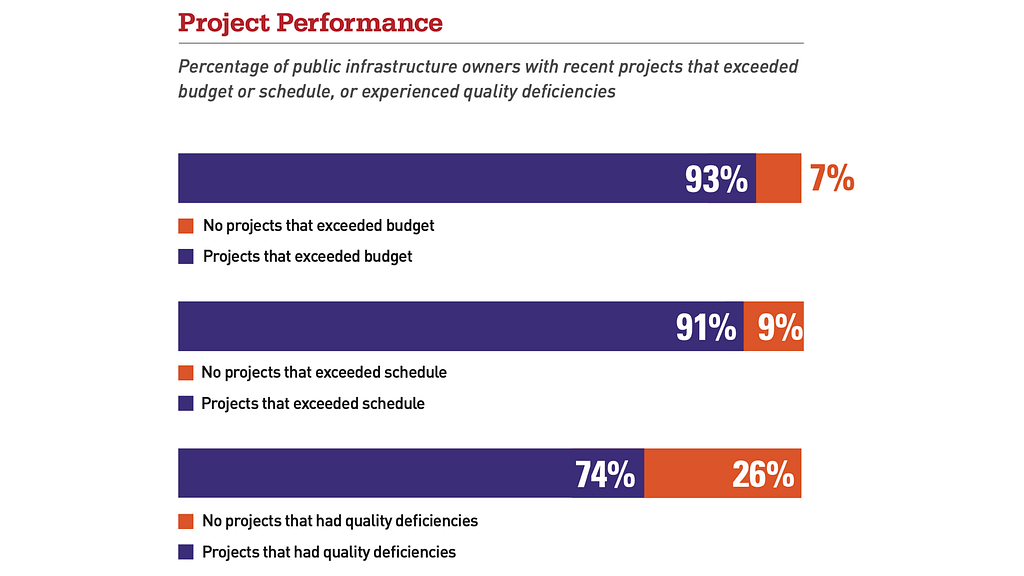 Project Performance

Percentage of public infrastructure owners with recent projects that exceeded budget or schedule, or experienced quality deficiencies

93% 7%

No projects that exceeded budget

Projects that exceeded budget

91% 9%

No projects that exceeded schedule

Projects that exceeded schedule

74% 26%

No projects that had quality deficiencies

Projects that had quality deficiencies